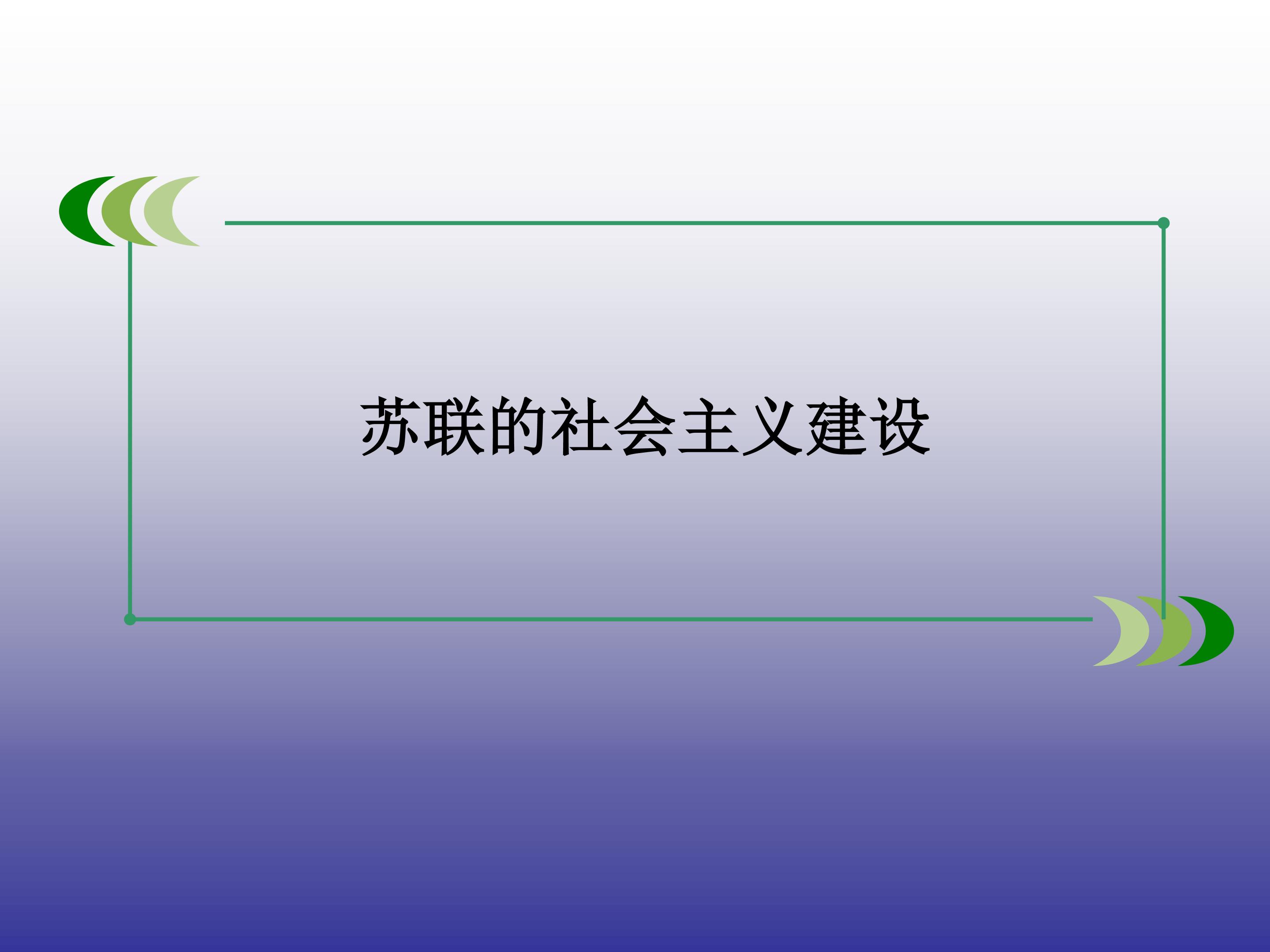 苏联的社会主义建设